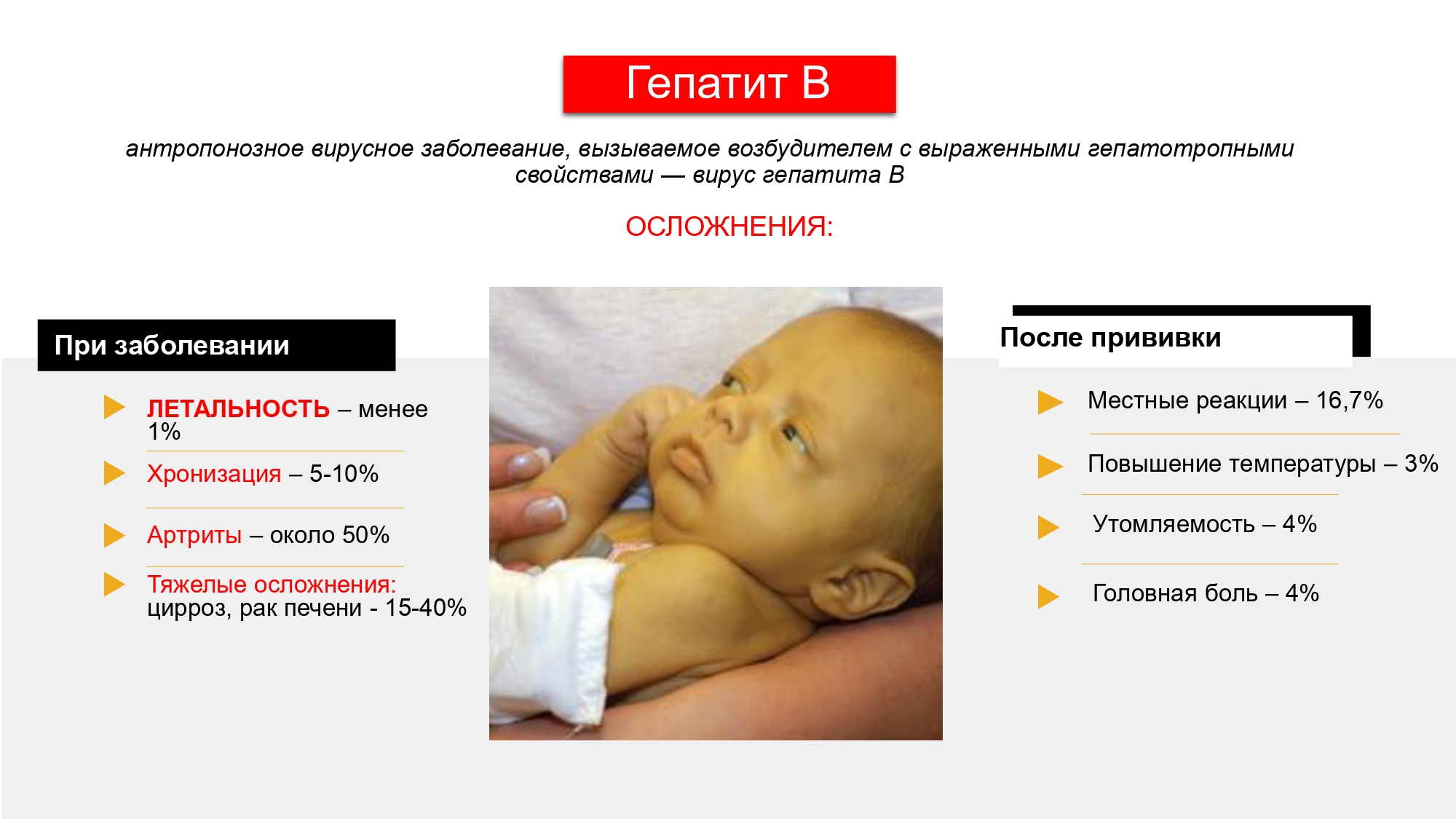 Гепатит В

антропонозное вирусное заболевание, вызываемое возбудителем с выраженными гепатотропными свойствами — вирус гепатита В

ОСЛОЖНЕНИЯ:

При заболевании

ЛЕТАЛЬНОСТЬ – менее 1%

Хронизация – 5-10%

Артриты – около 50%

Тяжелые осложнения: цирроз, рак печени - 15-40%

После прививки

Местные реакции – 16,7%

Повышение температуры – 3%

Утомляемость – 4%

Головная боль – 4%